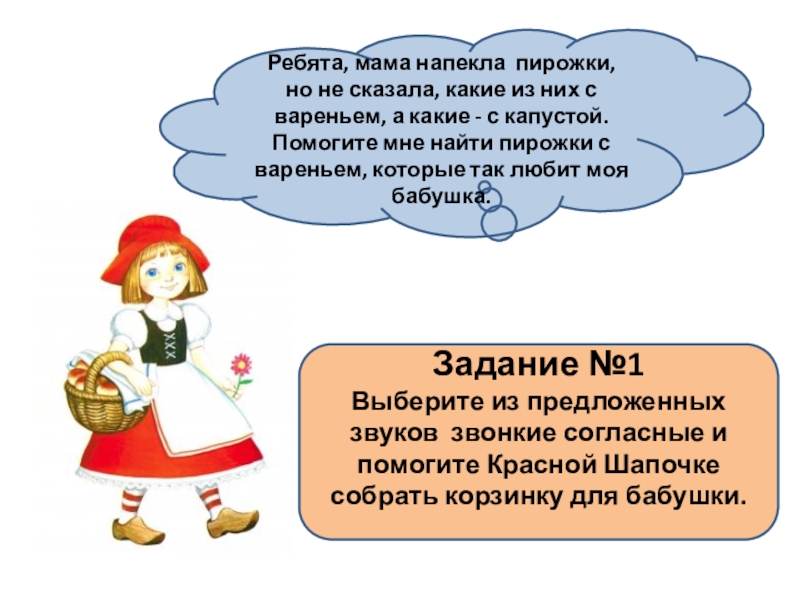 Ребята, мама напекла пирожки, но не сказала, какие из них с вареньем, а какие - с капустой. Помогите мне найти пирожки с вареньем, которые так любит моя бабушка.

Задание №1
Выберите из предложенных звуков звонкие согласные и помогите Красной Шапочке собрать корзинку для бабушки.